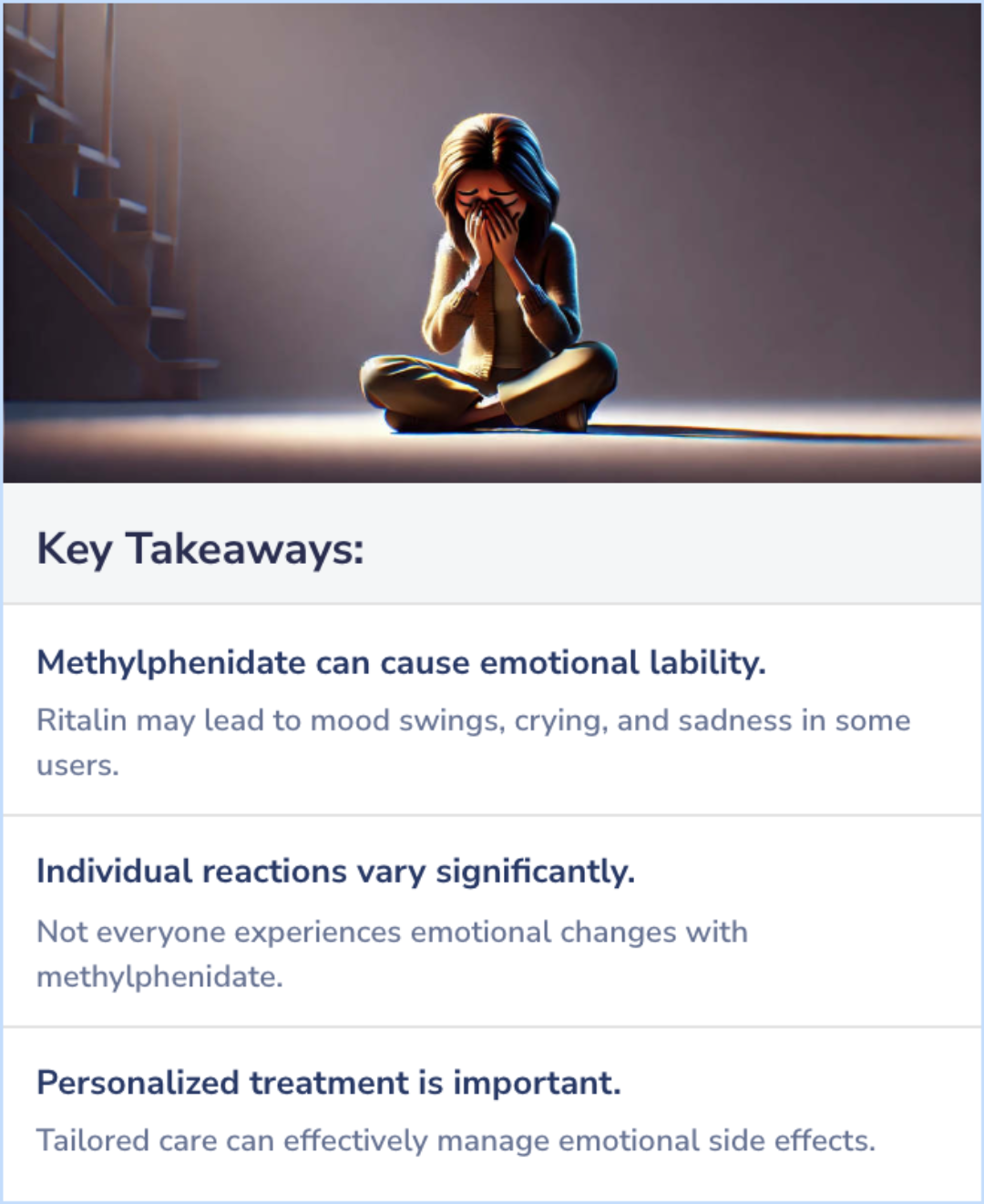 Key Takeaways:

Methylphenidate can cause emotional lability.

Ritalin may lead to mood swings, crying, and sadness in some users.

Individual reactions vary significantly.

Not everyone experiences emotional changes with methylphenidate.

Personalized treatment is important.

Tailored care can effectively manage emotional side effects.